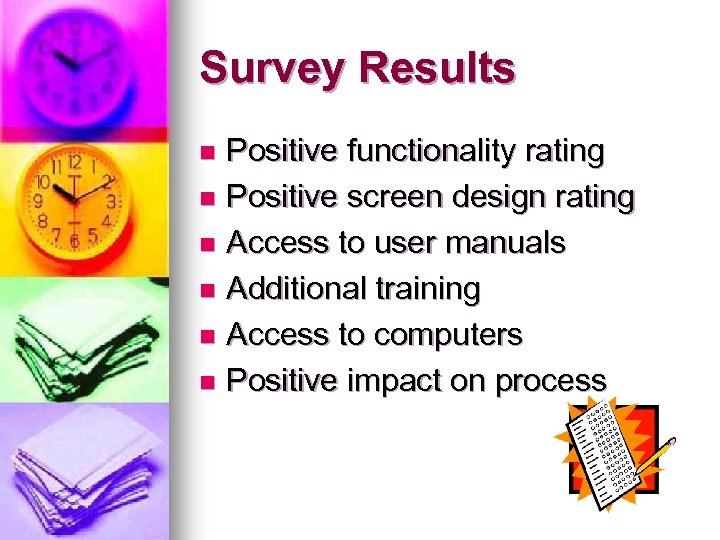 Survey Results

- Positive functionality rating
- Positive screen design rating
- Access to user manuals
- Additional training
- Access to computers
- Positive impact on process